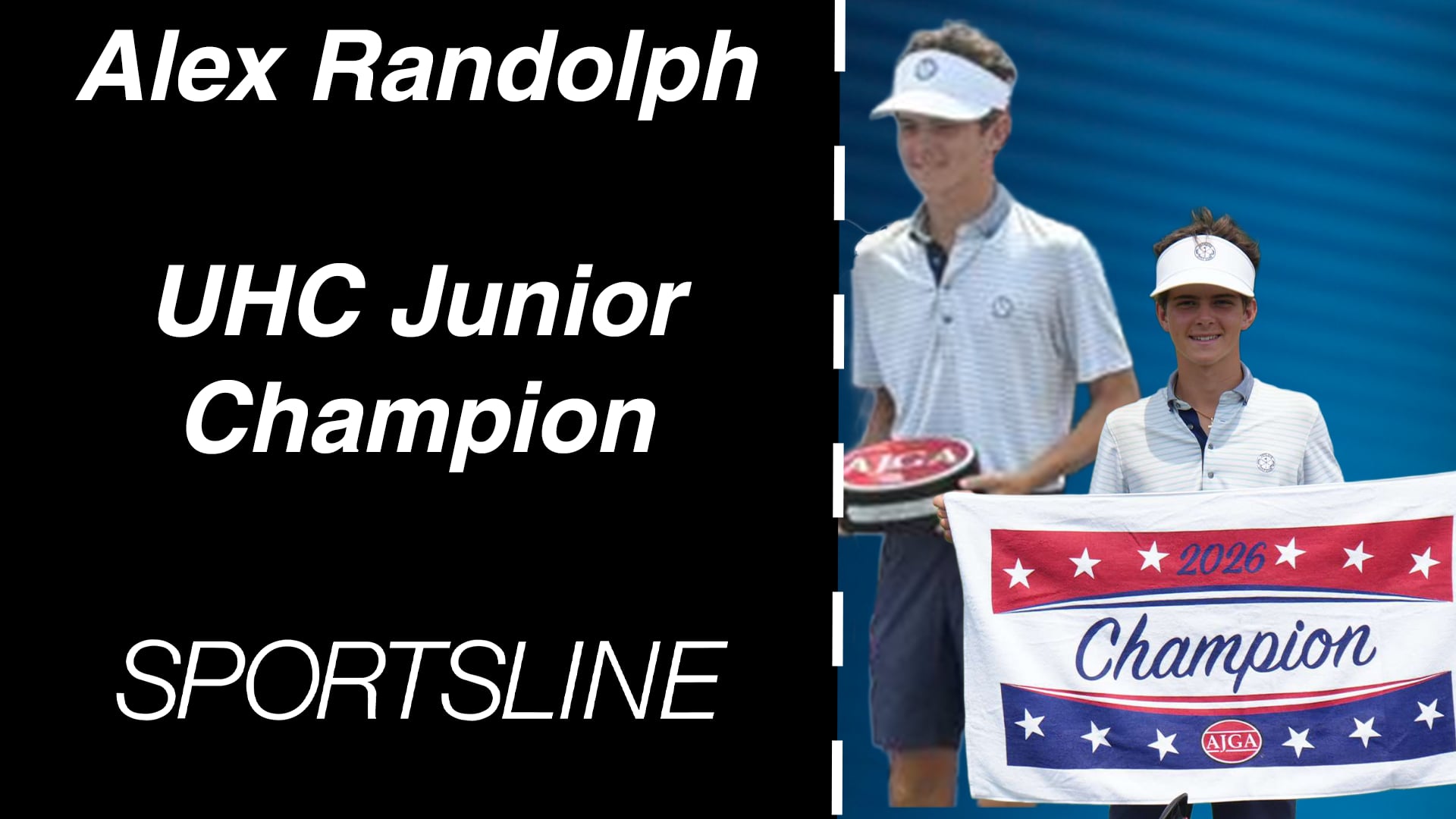 Alex Randolph

UHC Junior Champion

SPORTSLINE

AJGA

2026

Champion

AJGA